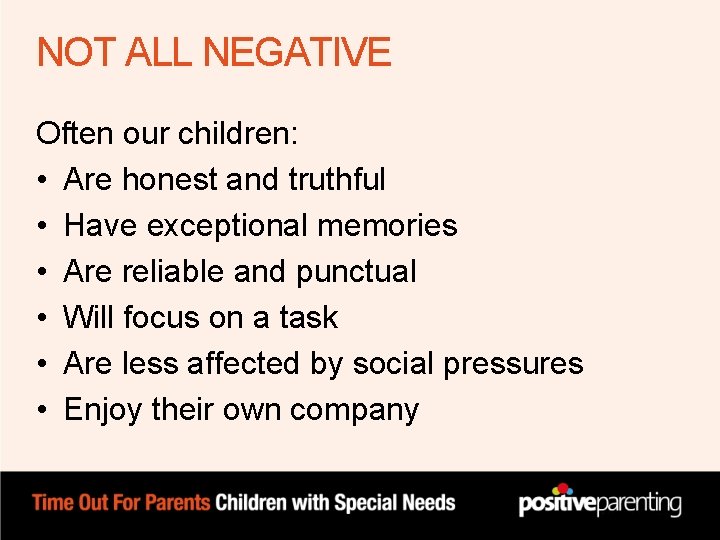 NOT ALL NEGATIVE

Often our children:

• Are honest and truthful
• Have exceptional memories
• Are reliable and punctual
• Will focus on a task
• Are less affected by social pressures
• Enjoy their own company

Time Out For Parents Children with Special Needs positiveparenting